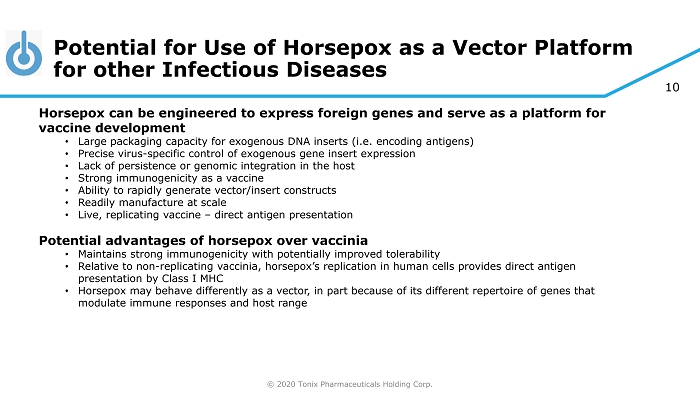 Potential for Use of Horsepox as a Vector Platform for other Infectious Diseases

10

Horsepox can be engineered to express foreign genes and serve as a platform for vaccine development
• Large packaging capacity for exogenous DNA inserts (i.e. encoding antigens)
• Precise virus-specific control of exogenous gene insert expression
• Lack of persistence or genomic integration in the host
• Strong immunogenicity as a vaccine
• Ability to rapidly generate vector/insert constructs
• Readily manufacture at scale
• Live, replicating vaccine – direct antigen presentation

Potential advantages of horsepox over vaccinia
• Maintains strong immunogenicity with potentially improved tolerability
• Relative to non-replicating vaccinia, horsepox's replication in human cells provides direct antigen presentation by Class I MHC
• Horsepox may behave differently as a vector, in part because of its different repertoire of genes that modulate immune responses and host range

© 2020 Tonix Pharmaceuticals Holding Corp.